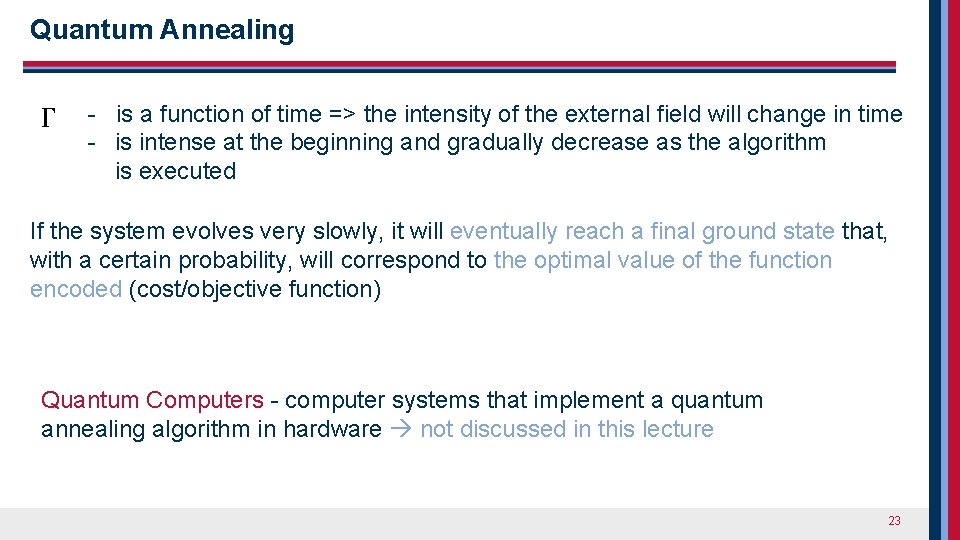 Quantum Annealing

$\Gamma$
- is a function of time => the intensity of the external field will change in time
- is intense at the beginning and gradually decrease as the algorithm is executed

If the system evolves very slowly, it will eventually reach a final ground state that, with a certain probability, will correspond to the optimal value of the function encoded (cost/objective function)

Quantum Computers - computer systems that implement a quantum annealing algorithm in hardware → not discussed in this lecture

23